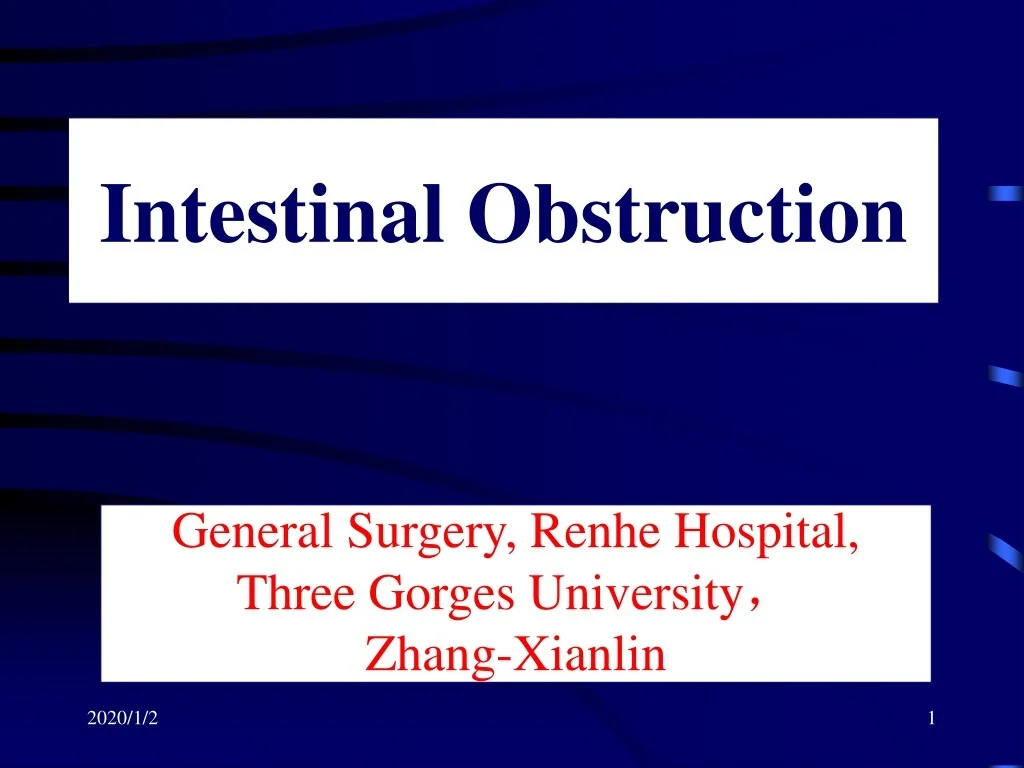 Intestinal Obstruction

General Surgery, Renhe Hospital,
Three Gorges University，
Zhang-Xianlin

2020/1/2

1